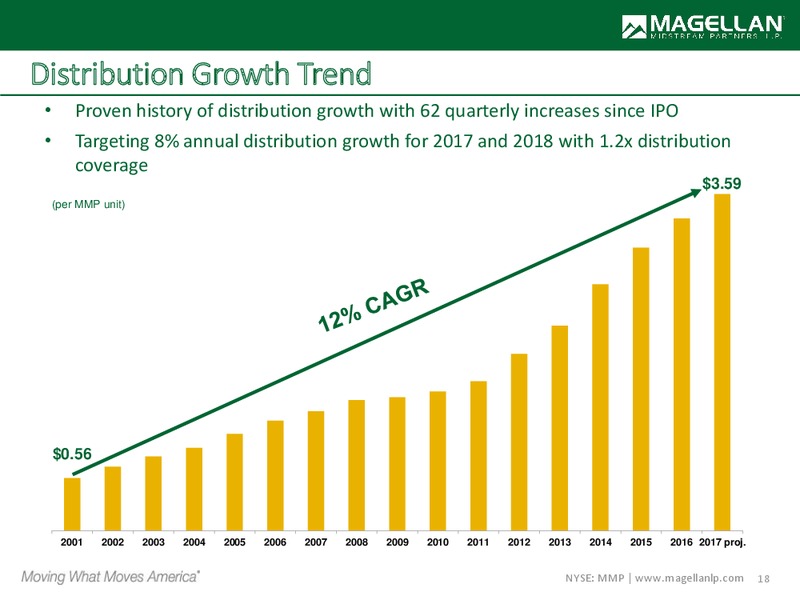 MAGELLAN
MIDSTREAM PARTNERS, L.P.

Distribution Growth Trend

• Proven history of distribution growth with 62 quarterly increases since IPO
• Targeting 8% annual distribution growth for 2017 and 2018 with 1.2x distribution coverage

(per MMP unit)

$3.59

12% CAGR

$0.56

2001 2002 2003 2004 2005 2006 2007 2008 2009 2010 2011 2012 2013 2014 2015 2016 2017 proj.

Moving What Moves America®

NYSE: MMP | www.magellanlp.com 18